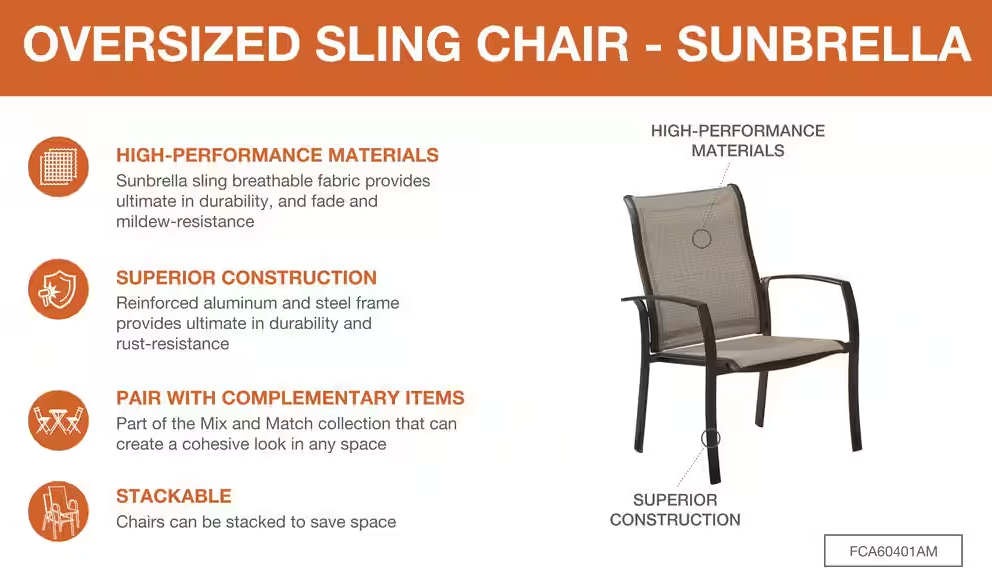 OVERSIZED SLING CHAIR - SUNBRELLA

HIGH-PERFORMANCE MATERIALS
Sunbrella sling breathable fabric provides ultimate in durability, and fade and mildew-resistance

SUPERIOR CONSTRUCTION
Reinforced aluminum and steel frame provides ultimate in durability and rust-resistance

PAIR WITH COMPLEMENTARY ITEMS
Part of the Mix and Match collection that can create a cohesive look in any space

STACKABLE
Chairs can be stacked to save space

HIGH-PERFORMANCE MATERIALS

SUPERIOR CONSTRUCTION

FCA60401AM